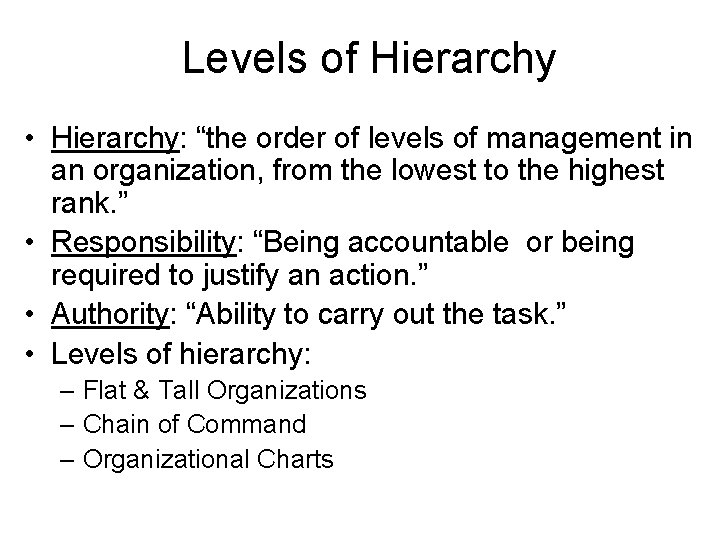 Levels of Hierarchy

• Hierarchy: “the order of levels of management in an organization, from the lowest to the highest rank.”
• Responsibility: “Being accountable or being required to justify an action.”
• Authority: “Ability to carry out the task.”
• Levels of hierarchy:
– Flat & Tall Organizations
– Chain of Command
– Organizational Charts